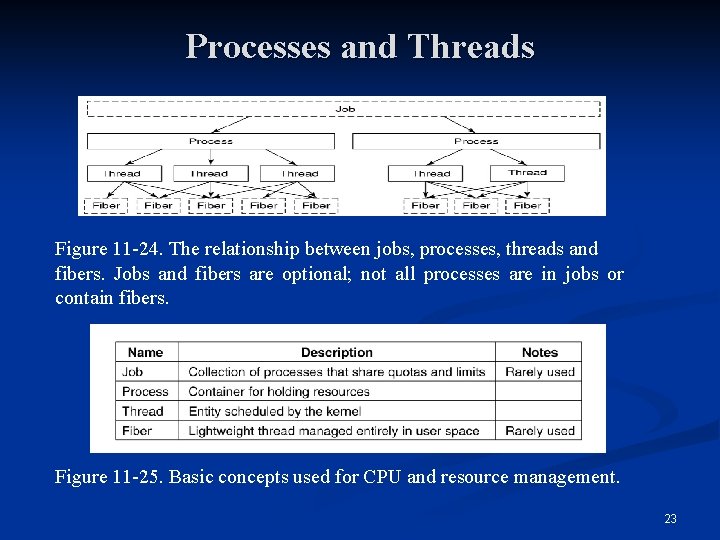 Processes and Threads

Job

Process

Process

Thread

Thread

Thread

Thread

Thread

Fiber

Fiber

Fiber

Fiber

Fiber

Fiber

Fiber

Fiber

Figure 11-24. The relationship between jobs, processes, threads and fibers. Jobs and fibers are optional; not all processes are in jobs or contain fibers.

| Name | Description | Notes |
|---|---|---|
| Job | Collection of processes that share quotas and limits | Rarely used |
| Process | Container for holding resources | |
| Thread | Entity scheduled by the kernel | |
| Fiber | Lightweight thread managed entirely in user space | Rarely used |

Figure 11-25. Basic concepts used for CPU and resource management.

23